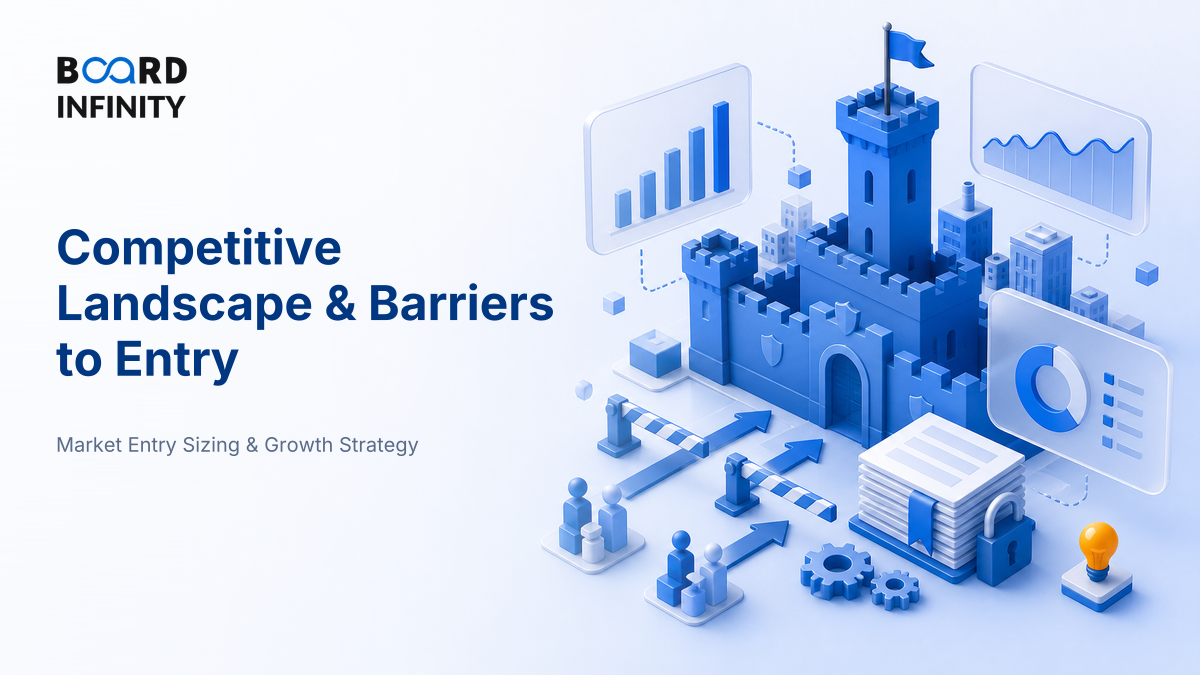 BOARD INFINITY

Competitive Landscape & Barriers to Entry

Market Entry Sizing & Growth Strategy